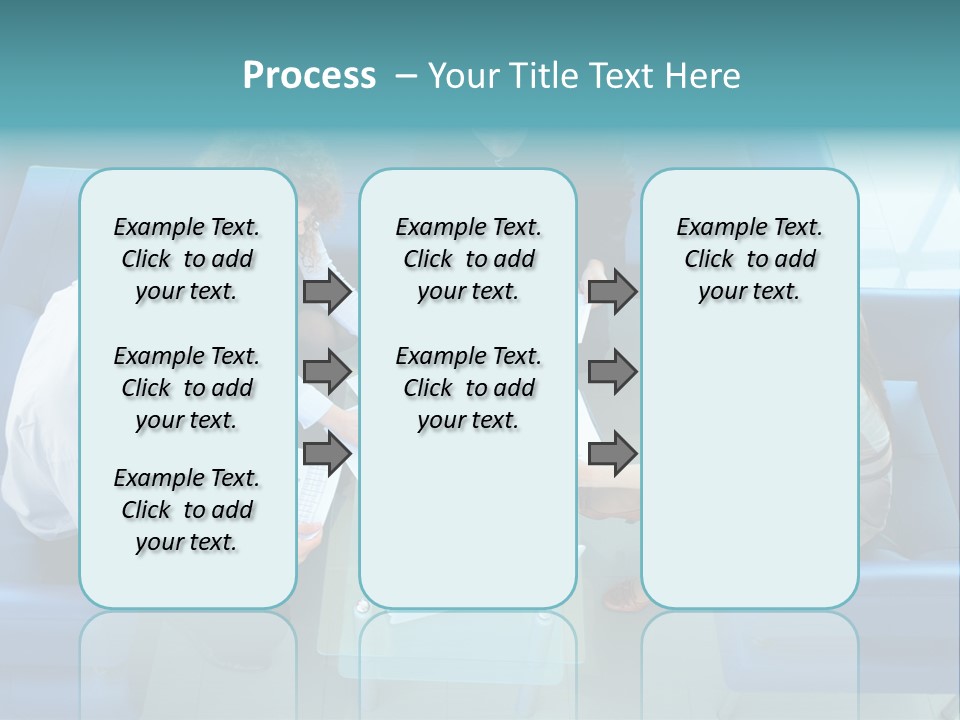 Process – Your Title Text Here

Example Text. Click to add your text.

Example Text. Click to add your text.

Example Text. Click to add your text.

Example Text. Click to add your text.

Example Text. Click to add your text.

Example Text. Click to add your text.